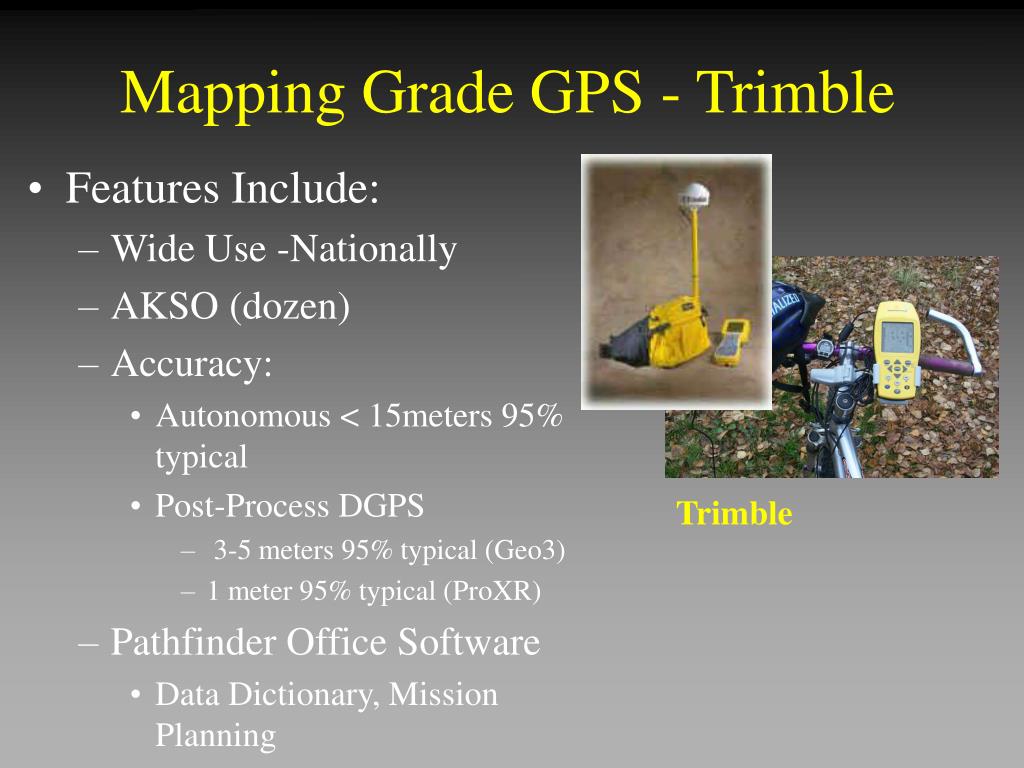 Mapping Grade GPS - Trimble

• Features Include:
– Wide Use -Nationally
– AKSO (dozen)
– Accuracy:
• Autonomous < 15meters 95% typical
• Post-Process DGPS
– 3-5 meters 95% typical (Geo3)
– 1 meter 95% typical (ProXR)
– Pathfinder Office Software
• Data Dictionary, Mission Planning

Trimble